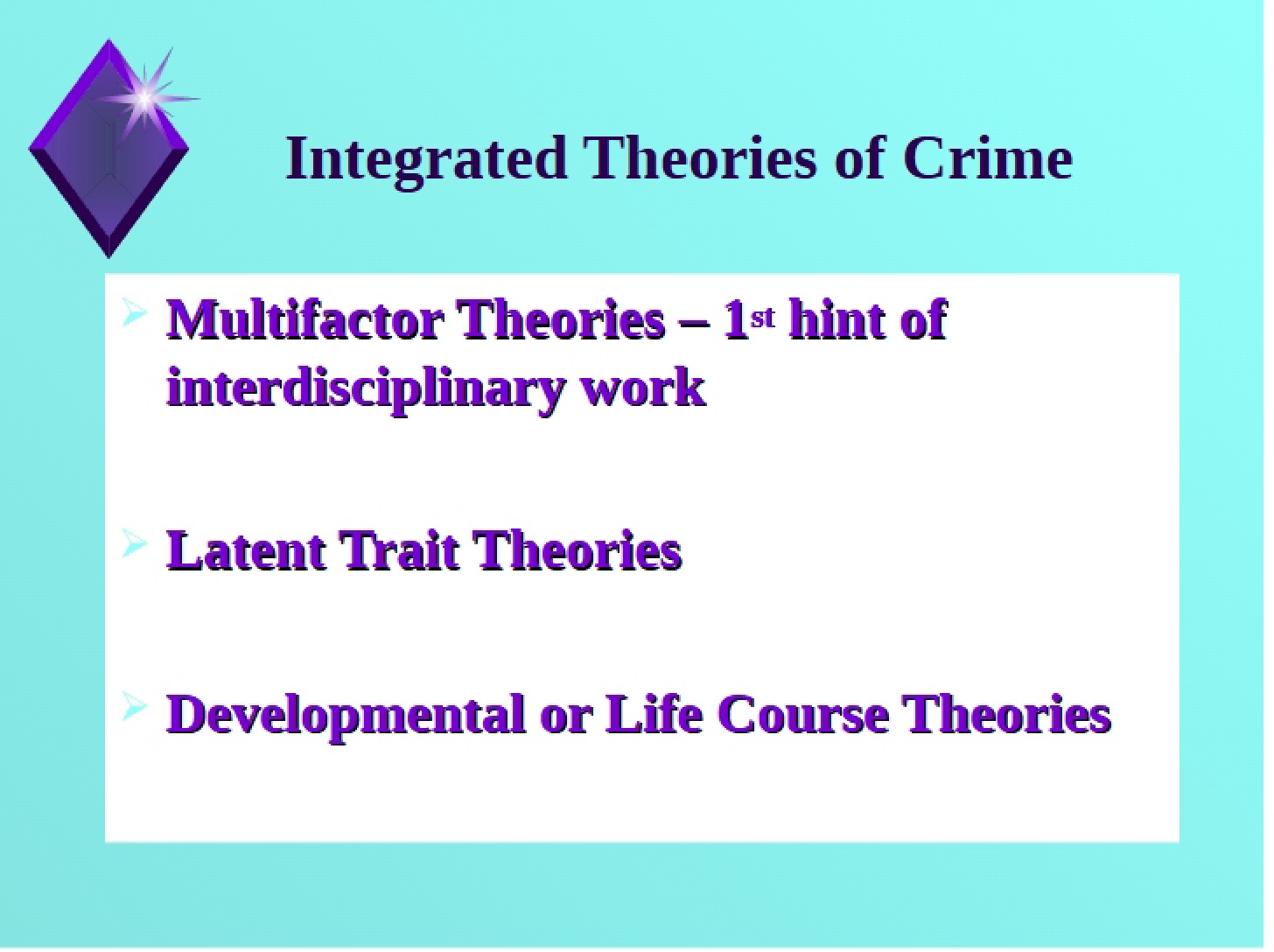 Integrated Theories of Crime

➢ Multifactor Theories – 1st hint of interdisciplinary work

➢ Latent Trait Theories

➢ Developmental or Life Course Theories